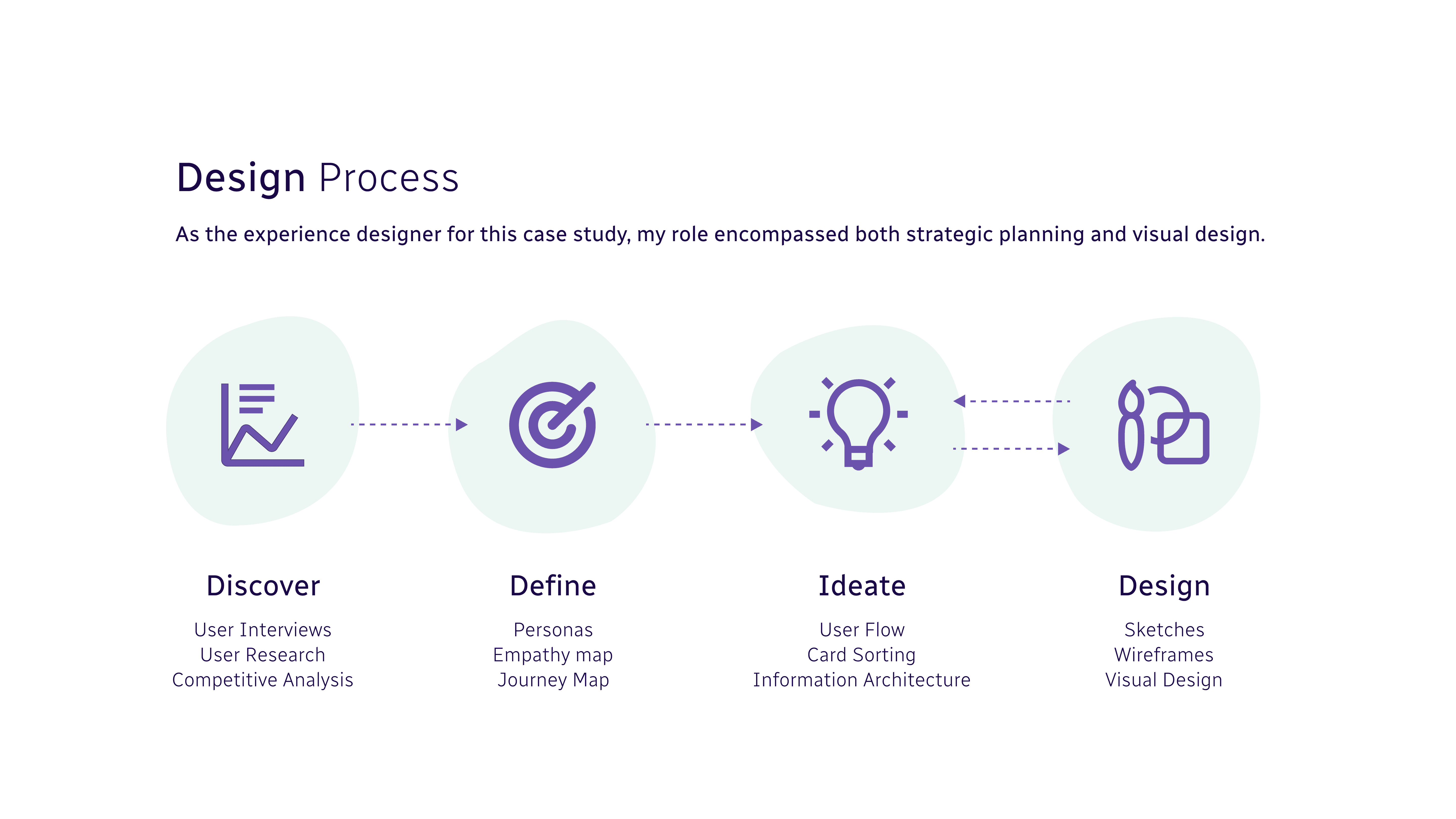 Design Process

As the experience designer for this case study, my role encompassed both strategic planning and visual design.

Discover
User Interviews
User Research
Competitive Analysis

Define
Personas
Empathy map
Journey Map

Ideate
User Flow
Card Sorting
Information Architecture

Design
Sketches
Wireframes
Visual Design